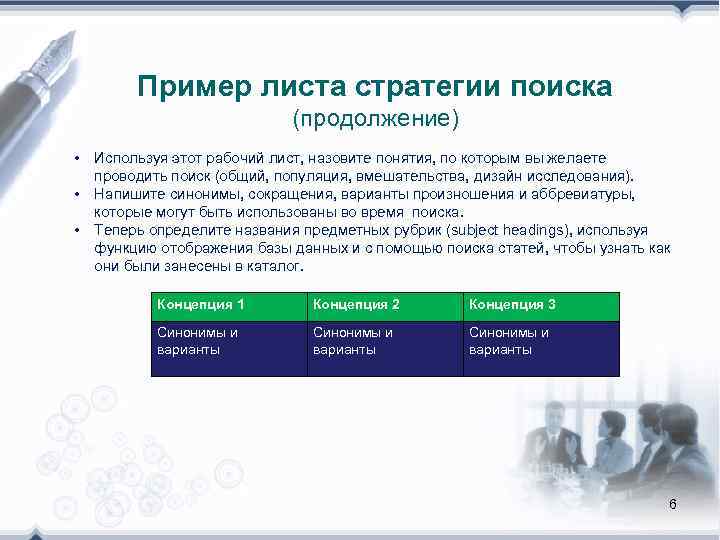 Пример листа стратегии поиска
(продолжение)

• Используя этот рабочий лист, назовите понятия, по которым вы желаете проводить поиск (общий, популяция, вмешательства, дизайн исследования).
• Напишите синонимы, сокращения, варианты произношения и аббревиатуры, которые могут быть использованы во время поиска.
• Теперь определите названия предметных рубрик (subject headings), используя функцию отображения базы данных и с помощью поиска статей, чтобы узнать как они были занесены в каталог.

| Концепция 1 | Концепция 2 | Концепция 3 |
|---|---|---|
| Синонимы и варианты | Синонимы и варианты | Синонимы и варианты |

6